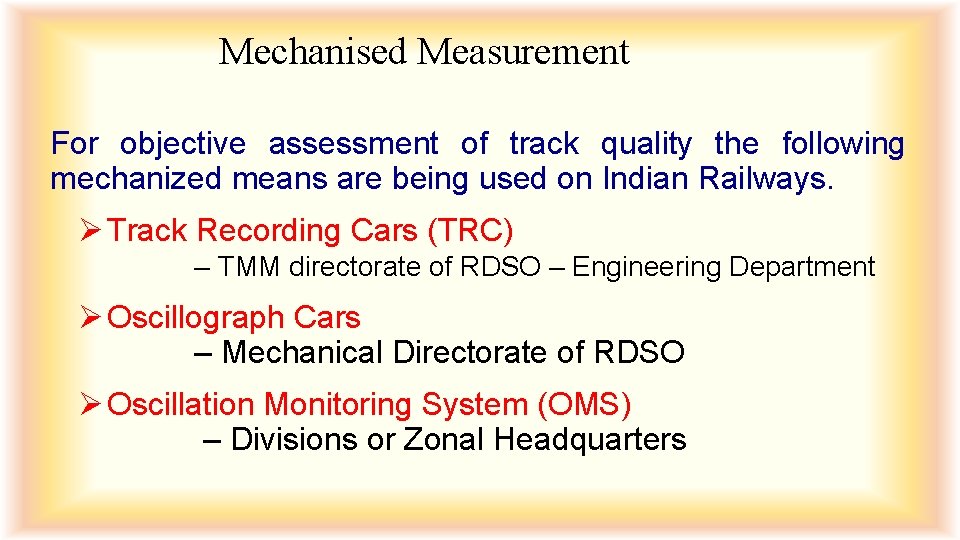 Mechanised Measurement

For objective assessment of track quality the following mechanized means are being used on Indian Railways.

➢ Track Recording Cars (TRC)
– TMM directorate of RDSO – Engineering Department

➢ Oscillograph Cars
– Mechanical Directorate of RDSO

➢ Oscillation Monitoring System (OMS)
– Divisions or Zonal Headquarters